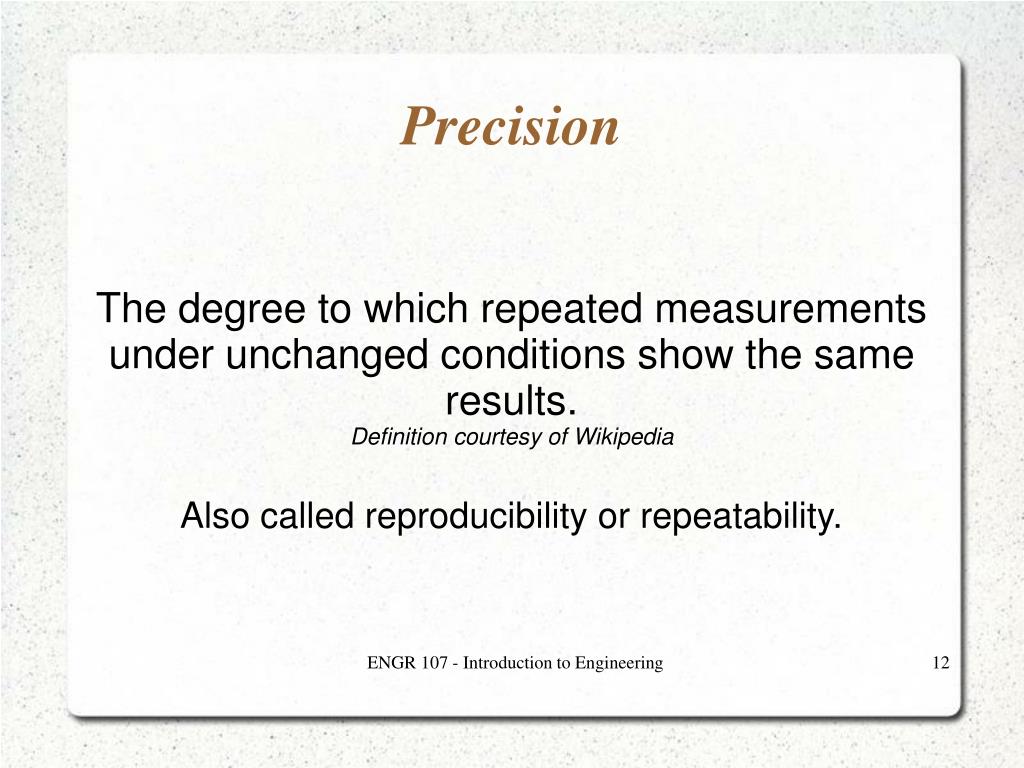 Precision

The degree to which repeated measurements under unchanged conditions show the same results.
Definition courtesy of Wikipedia

Also called reproducibility or repeatability.

ENGR 107 - Introduction to Engineering

12